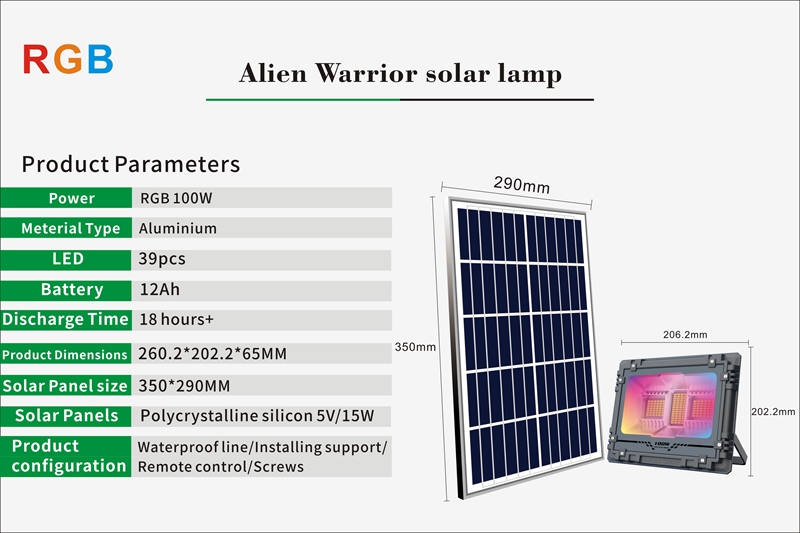 RGB

Alien Warrior solar lamp

Product Parameters

| Power | RGB 100W |
|---|---|
| Meterial Type | Aluminium |
| LED | 39pcs |
| Battery | 12Ah |
| Discharge Time | 18 hours+ |
| Product Dimensions | 260.2*202.2*65MM |
| Solar Panel size | 350*290MM |
| Solar Panels | Polycrystalline silicon 5V/15W |
| Product configuration | Waterproof line/Installing support/ Remote control/Screws |

290mm

350mm

206.2mm

202.2mm

100W